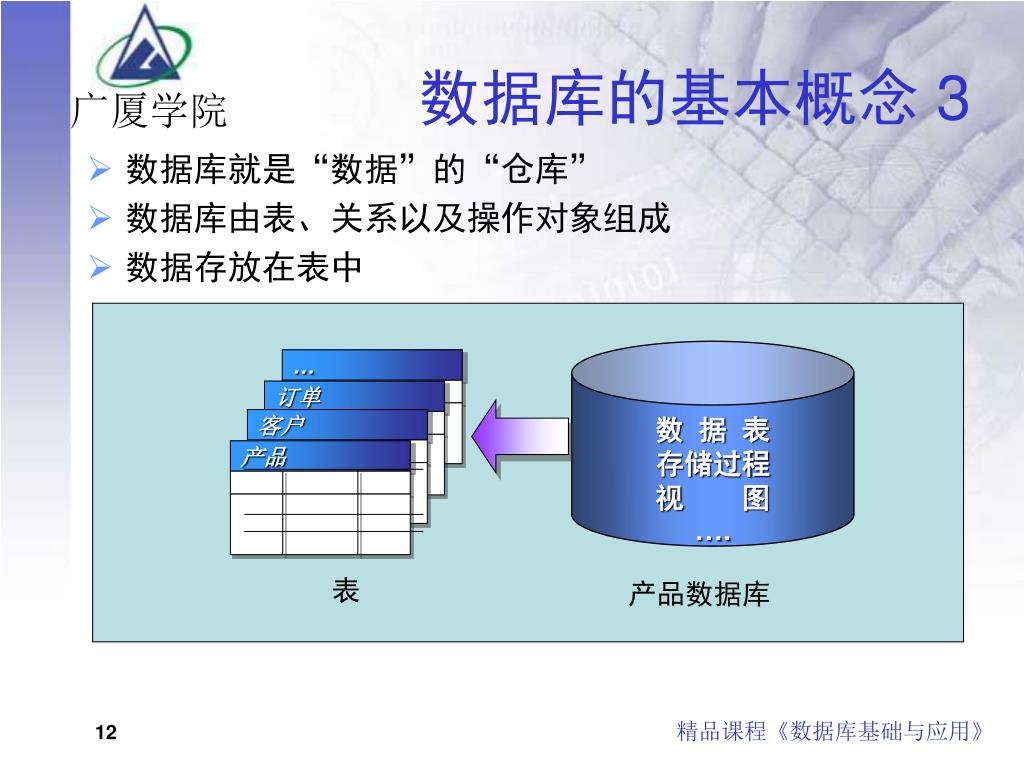 广厦学院

数据库的基本概念 3

➢ 数据库就是“数据”的“仓库”
➢ 数据库由表、关系以及操作对象组成
➢ 数据存放在表中

…
订单
客户
产品

表

数 据 表
存储过程
视 图
….

产品数据库

12

精品课程《数据库基础与应用》